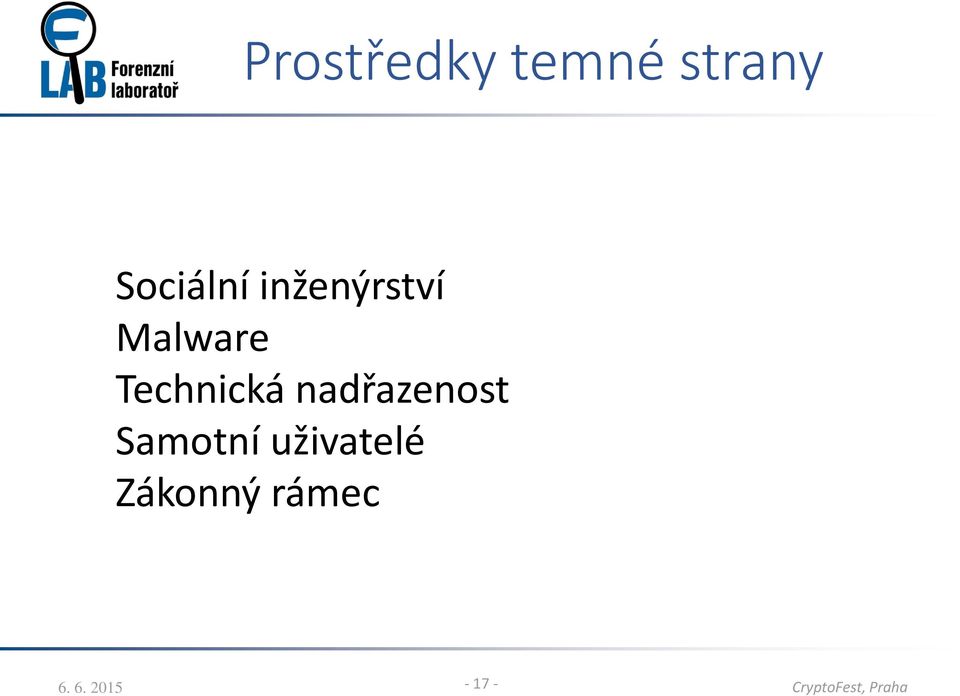 F LAB Forenzní laboratoř

Prostředky temné strany

Sociální inženýrství
Malware
Technická nadřazenost
Samotní uživatelé
Zákonný rámec

6. 6. 2015

- 17 -

CryptoFest, Praha